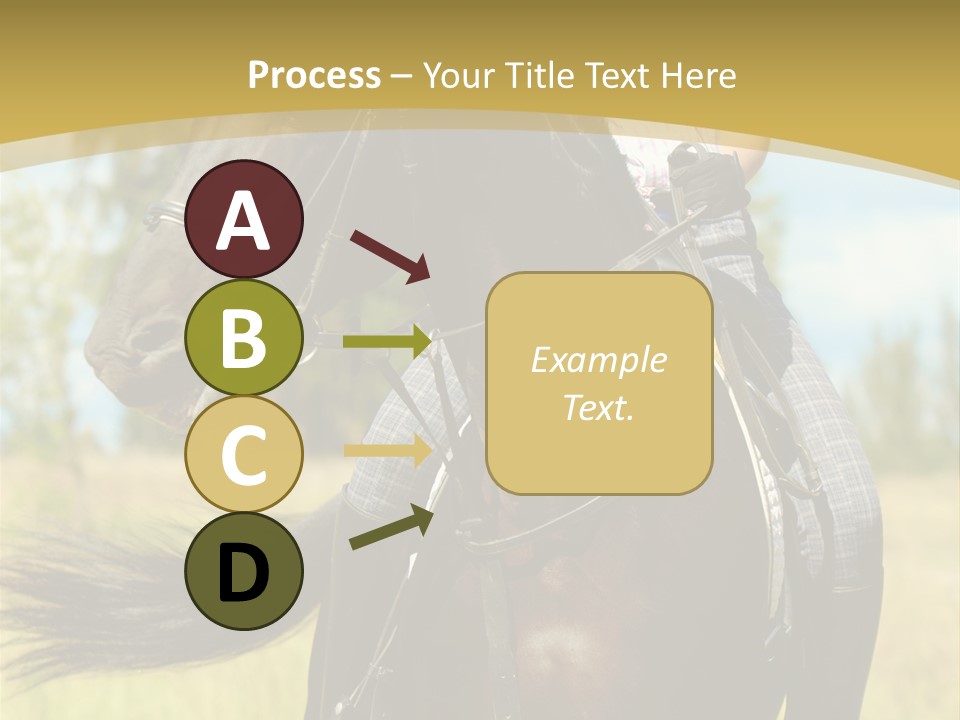 Process – Your Title Text Here

A

B

C

D

Example Text.